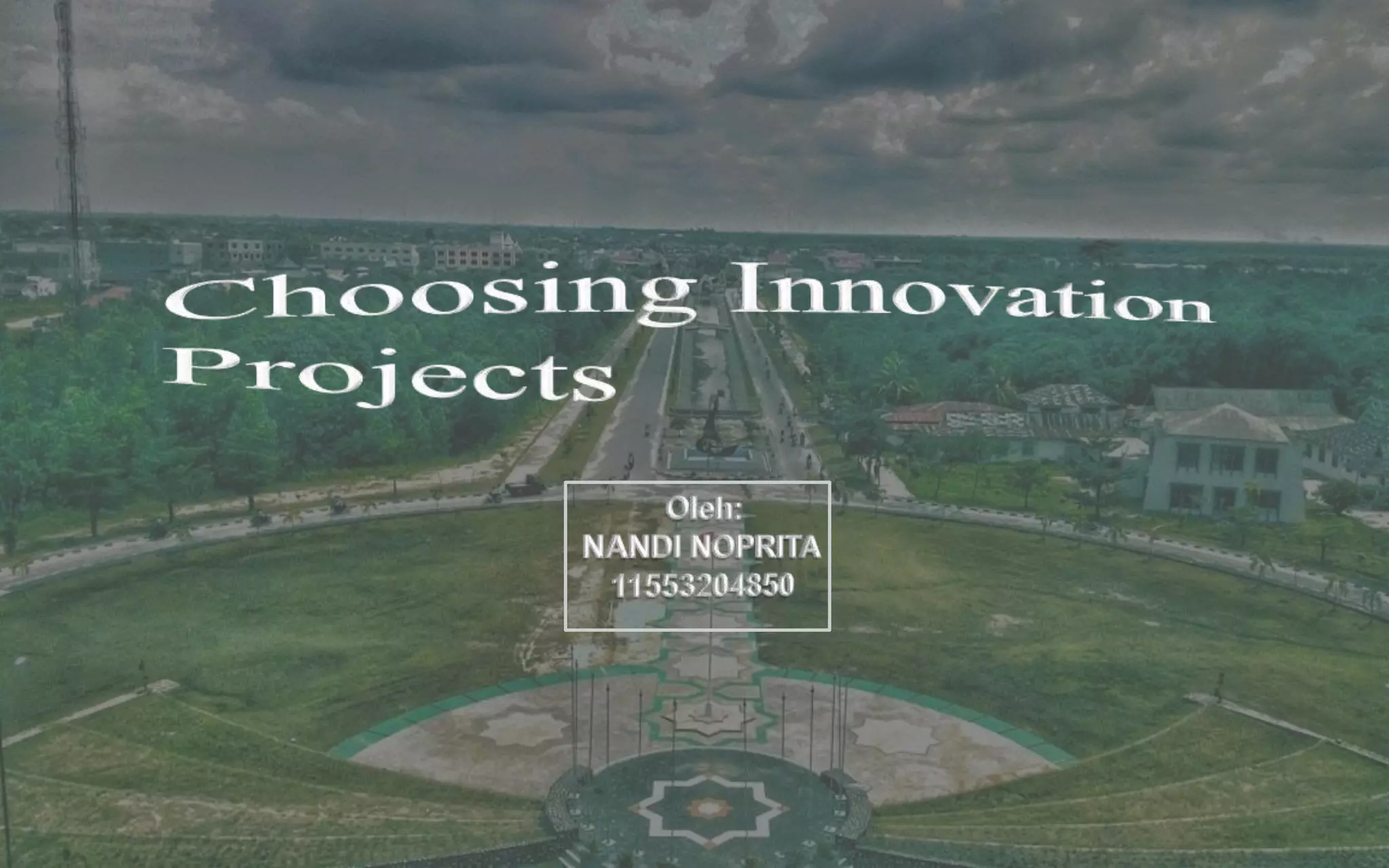 Choosing Innovation Projects

Oleh:
NANDI NOPRITA
11553204850